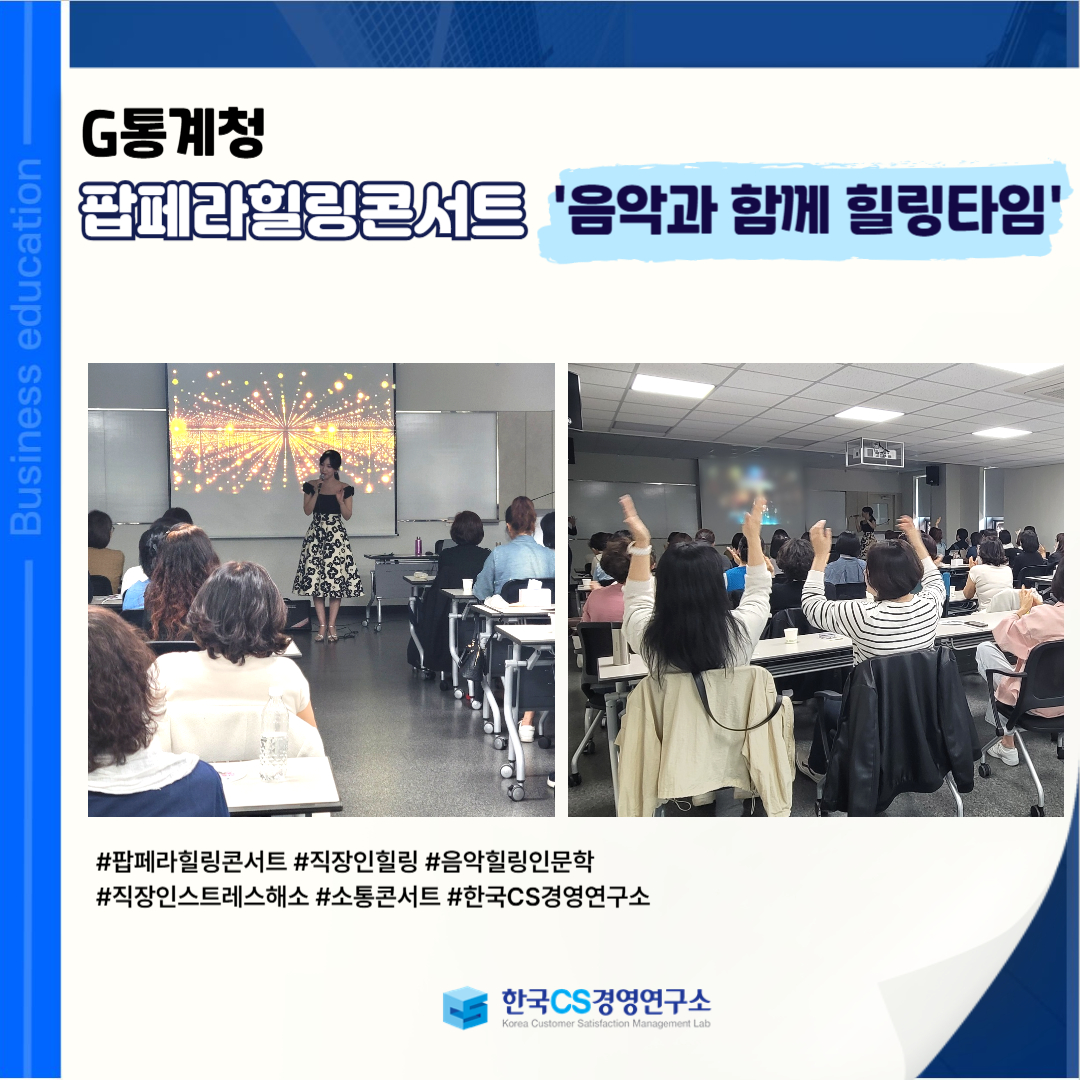 Business education

G통계청

팝페라힐링콘서트 '음악과 함께 힐링타임'

#팝페라힐링콘서트 #직장인힐링 #음악힐링인문학
#직장인스트레스해소 #소통콘서트 #한국CS경영연구소

한국CS경영연구소
Korea Customer Satisfaction Management Lab